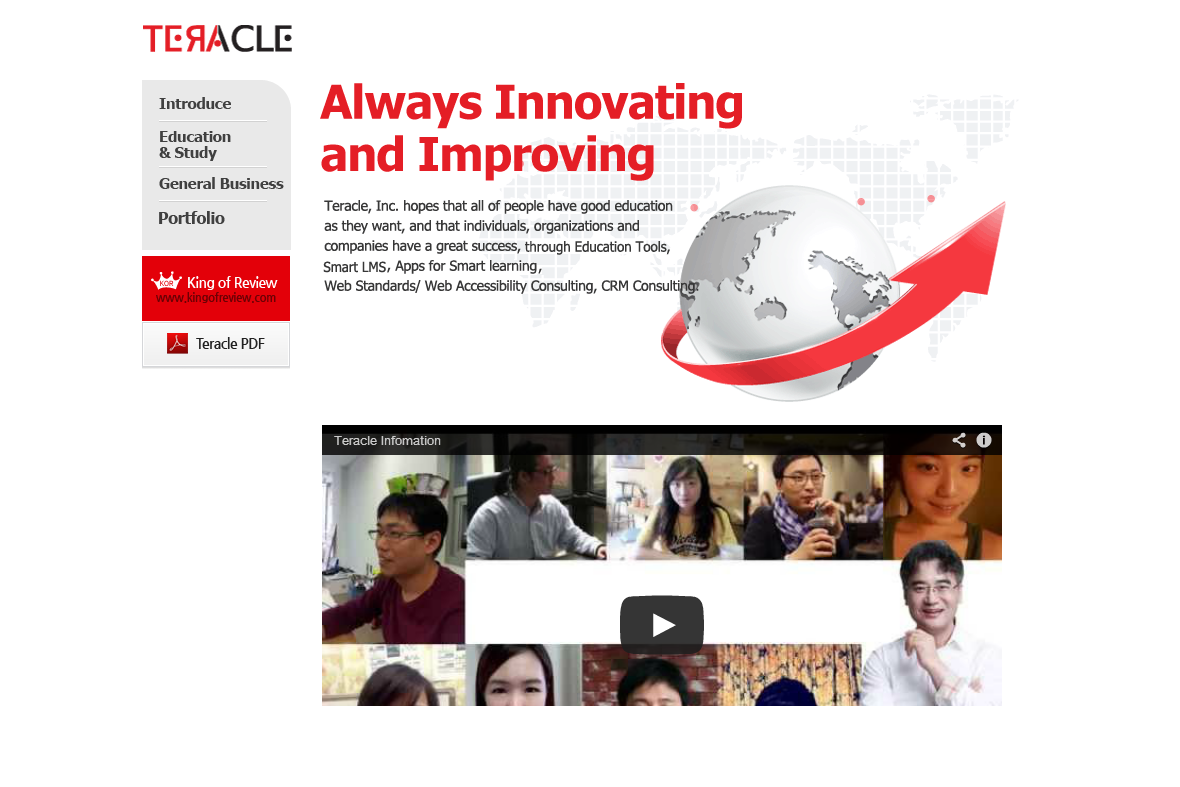 TERACLE

Introduce

Education & Study

General Business

Portfolio

KOR King of Review www.kingofreview.com

Teracle PDF

Always Innovating and Improving

Teracle, Inc. hopes that all of people have good education as they want, and that individuals, organizations and companies have a great success, through Education Tools, Smart LMS, Apps for Smart learning, Web Standards/ Web Accessibility Consulting, CRM Consulting.

Teracle Infomation